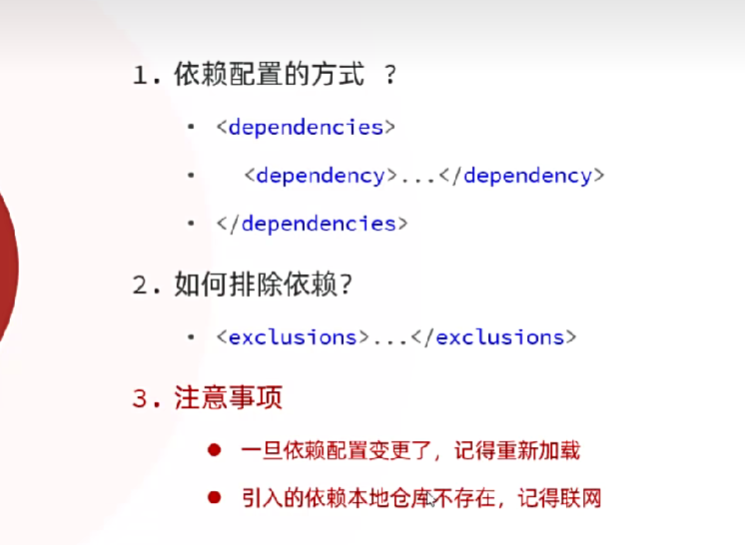 1. 依赖配置的方式 ？

• <dependencies>

• <dependency>...</dependency>

• </dependencies>

2. 如何排除依赖?

• <exclusions>...</exclusions>

3. 注意事项

● 一旦依赖配置变更了，记得重新加载

● 引入的依赖本地仓库不存在，记得联网